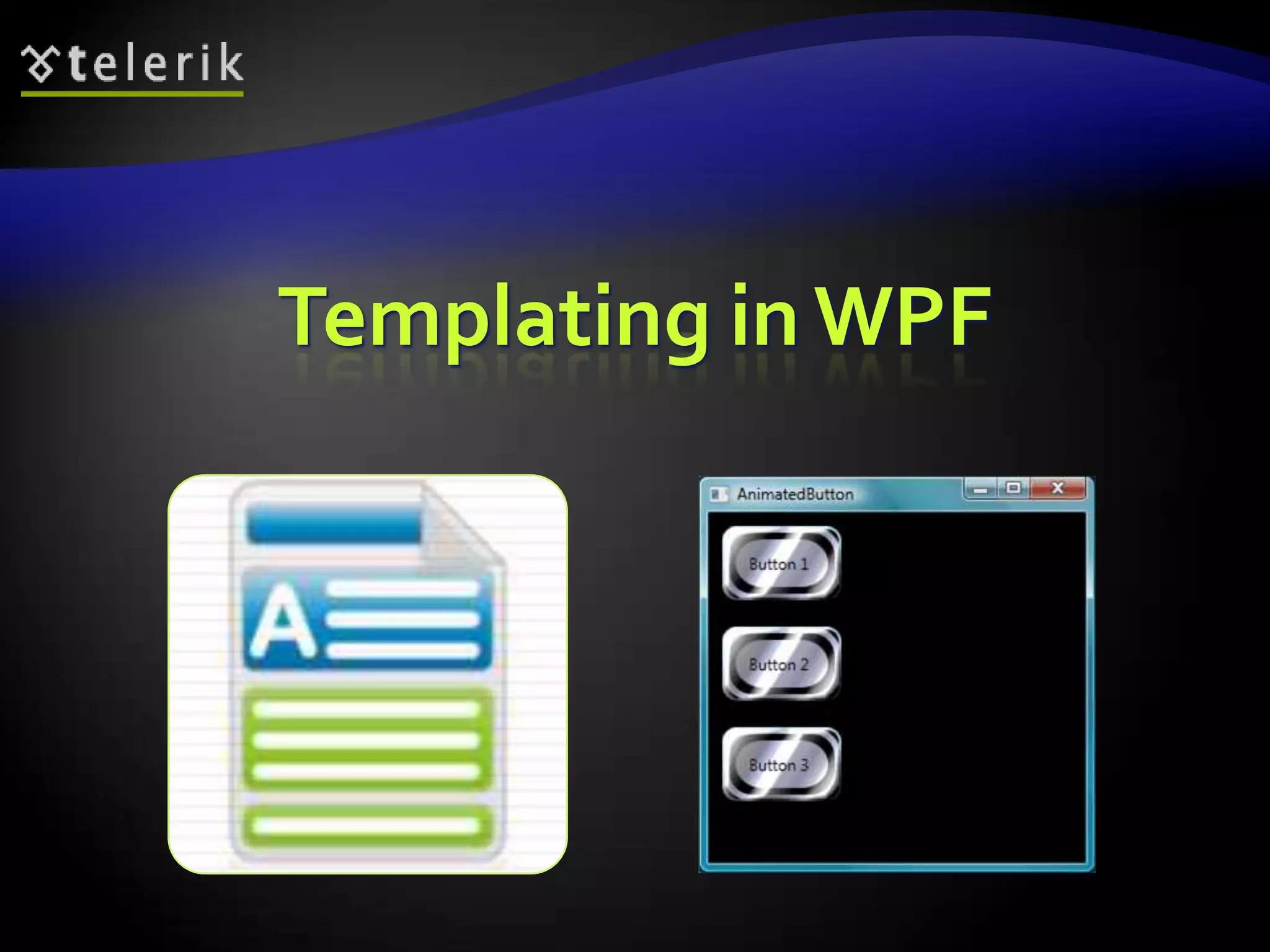 telerik

Templating in WPF

A

AnimatedButton

Button 1

Button 2

Button 3